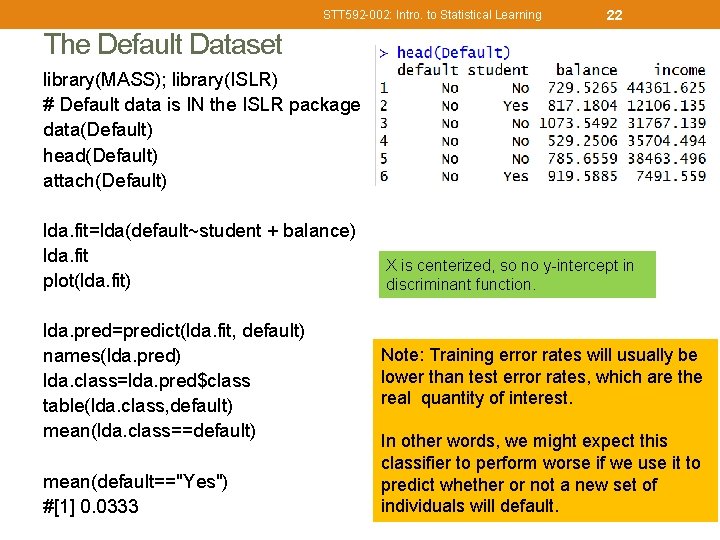 STT592-002: Intro. to Statistical Learning 22

The Default Dataset

library(MASS); library(ISLR)
# Default data is IN the ISLR package
data(Default)
head(Default)
attach(Default)

lda.fit=lda(default~student + balance)
lda.fit
plot(lda.fit)

lda.pred=predict(lda.fit, default)
names(lda.pred)
lda.class=lda.pred$class
table(lda.class,default)
mean(lda.class==default)

mean(default=="Yes")
#[1] 0.0333

> head(Default)

| | default | student | balance | income |
|---|---|---|---|---|
| 1 | No | No | 729.5265 | 44361.625 |
| 2 | No | Yes | 817.1804 | 12106.135 |
| 3 | No | No | 1073.5492 | 31767.139 |
| 4 | No | No | 529.2506 | 35704.494 |
| 5 | No | No | 785.6559 | 38463.496 |
| 6 | No | Yes | 919.5885 | 7491.559 |

X is centerized, so no y-intercept in discriminant function.

Note: Training error rates will usually be lower than test error rates, which are the real quantity of interest.

In other words, we might expect this classifier to perform worse if we use it to predict whether or not a new set of individuals will default.